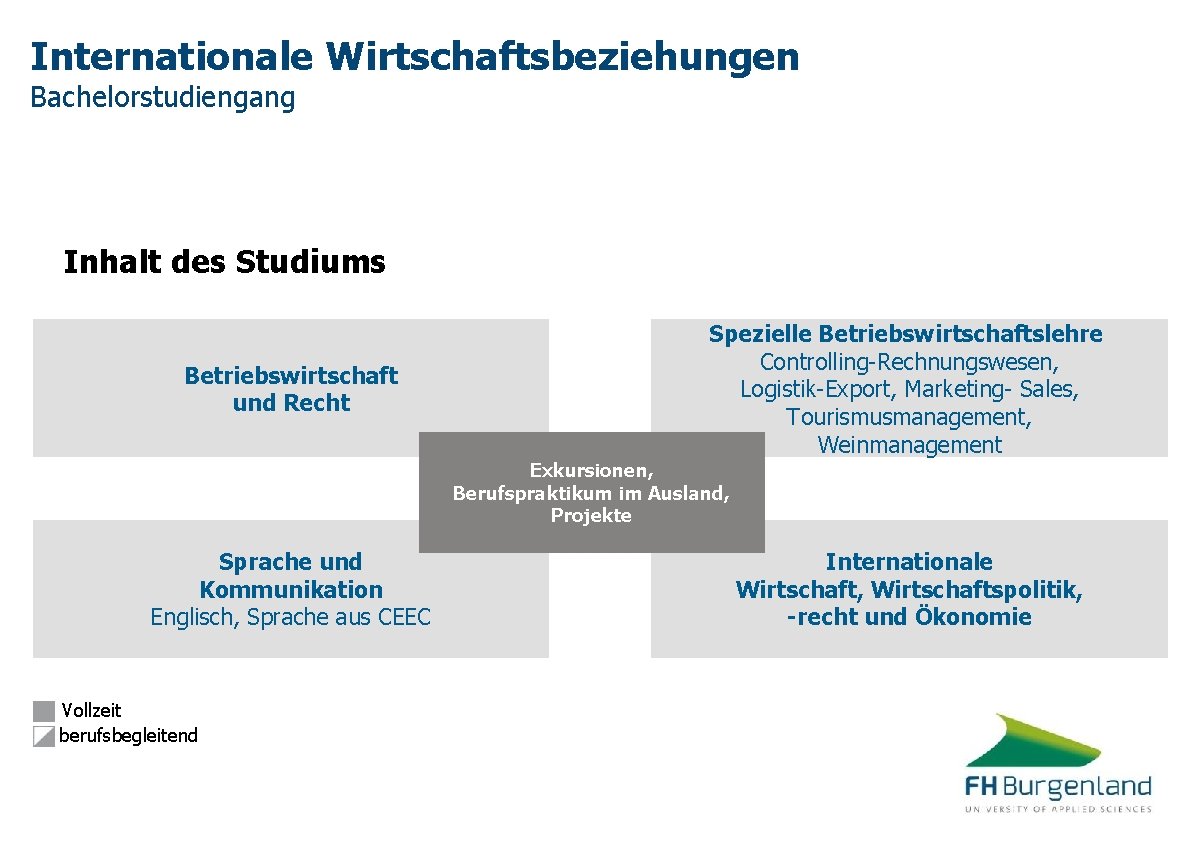 Internationale Wirtschaftsbeziehungen
Bachelorstudiengang

Inhalt des Studiums

Betriebswirtschaft und Recht

Spezielle Betriebswirtschaftslehre
Controlling-Rechnungswesen, Logistik-Export, Marketing- Sales, Tourismusmanagement, Weinmanagement

Exkursionen, Berufspraktikum im Ausland, Projekte

Sprache und Kommunikation
Englisch, Sprache aus CEEC

Internationale Wirtschaft, Wirtschaftspolitik, -recht und Ökonomie

Vollzeit
berufsbegleitend

FH Burgenland
UNIVERSITY OF APPLIED SCIENCES